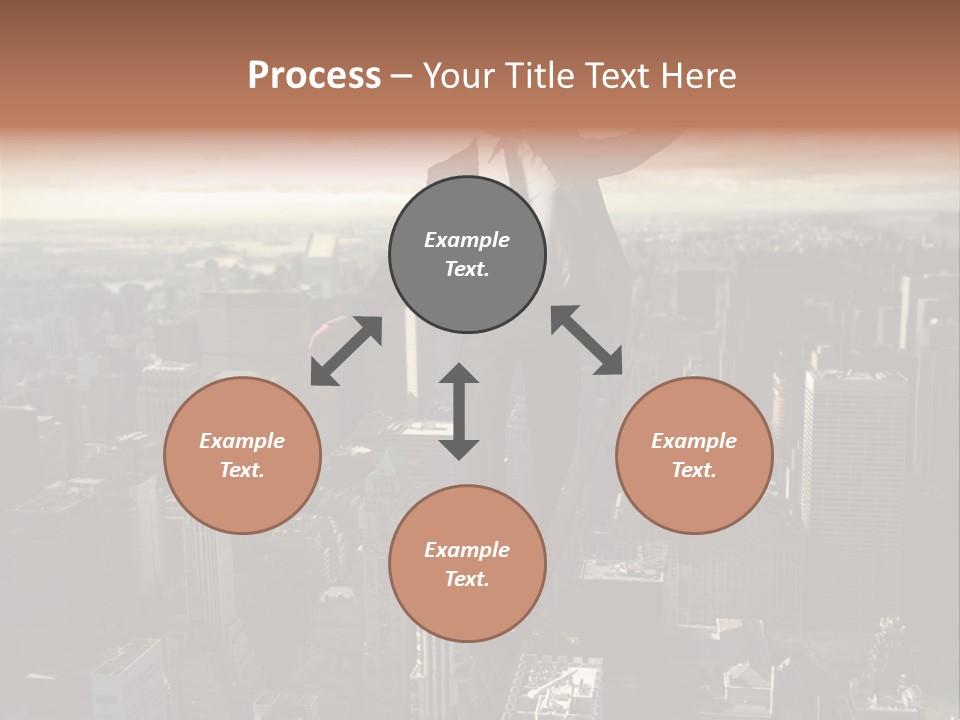 Process – Your Title Text Here

Example Text.

Example Text.

Example Text.

Example Text.